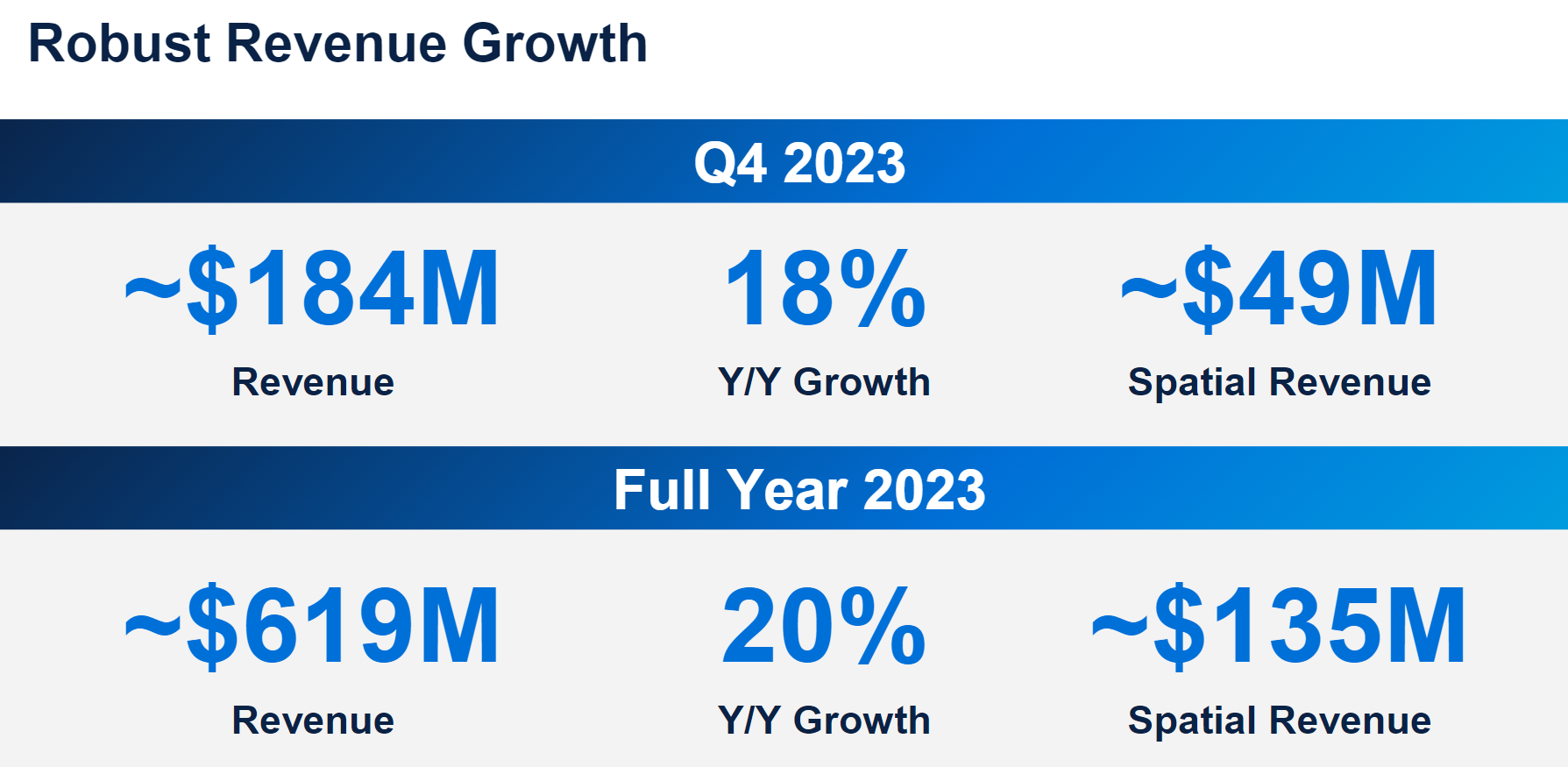 Robust Revenue Growth

Q4 2023

~\$184M
Revenue

18%
Y/Y Growth

~\$49M
Spatial Revenue

Full Year 2023

~\$619M
Revenue

20%
Y/Y Growth

~\$135M
Spatial Revenue